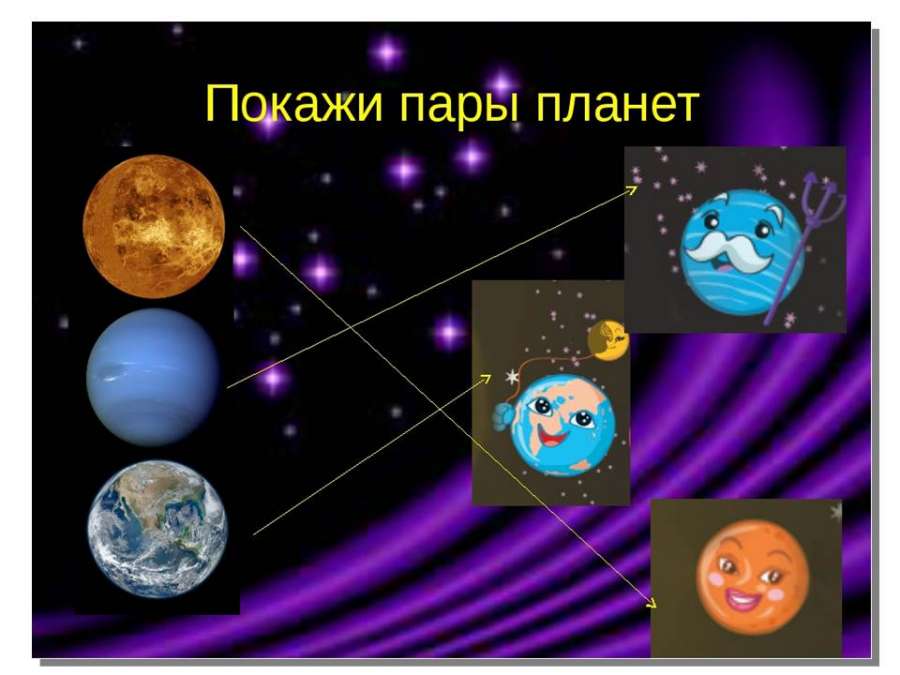 Покажи пары планет